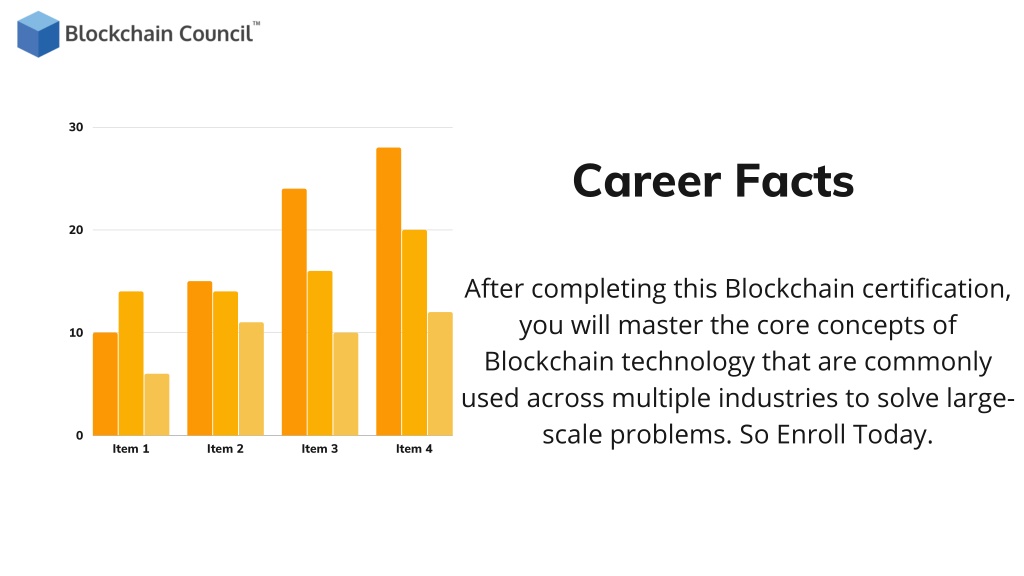 Blockchain Council™

30
20
10
0
Item 1
Item 2
Item 3
Item 4

Career Facts

After completing this Blockchain certification, you will master the core concepts of Blockchain technology that are commonly used across multiple industries to solve large-scale problems. So Enroll Today.